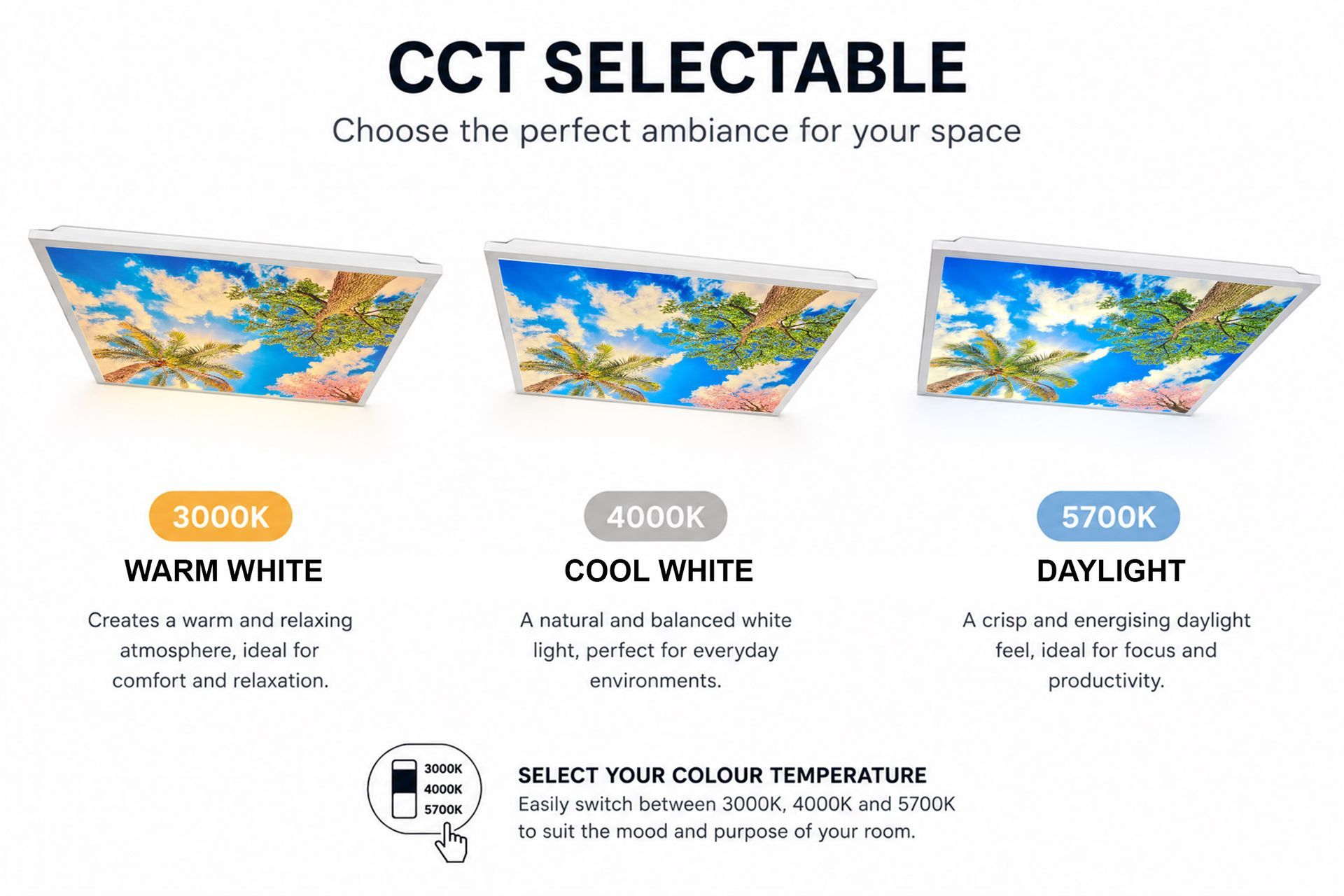 CCT SELECTABLE

Choose the perfect ambiance for your space

3000K

WARM WHITE

Creates a warm and relaxing atmosphere, ideal for comfort and relaxation.

4000K

COOL WHITE

A natural and balanced white light, perfect for everyday environments.

5700K

DAYLIGHT

A crisp and energising daylight feel, ideal for focus and productivity.

3000K
4000K
5700K

SELECT YOUR COLOUR TEMPERATURE

Easily switch between 3000K, 4000K and 5700K to suit the mood and purpose of your room.